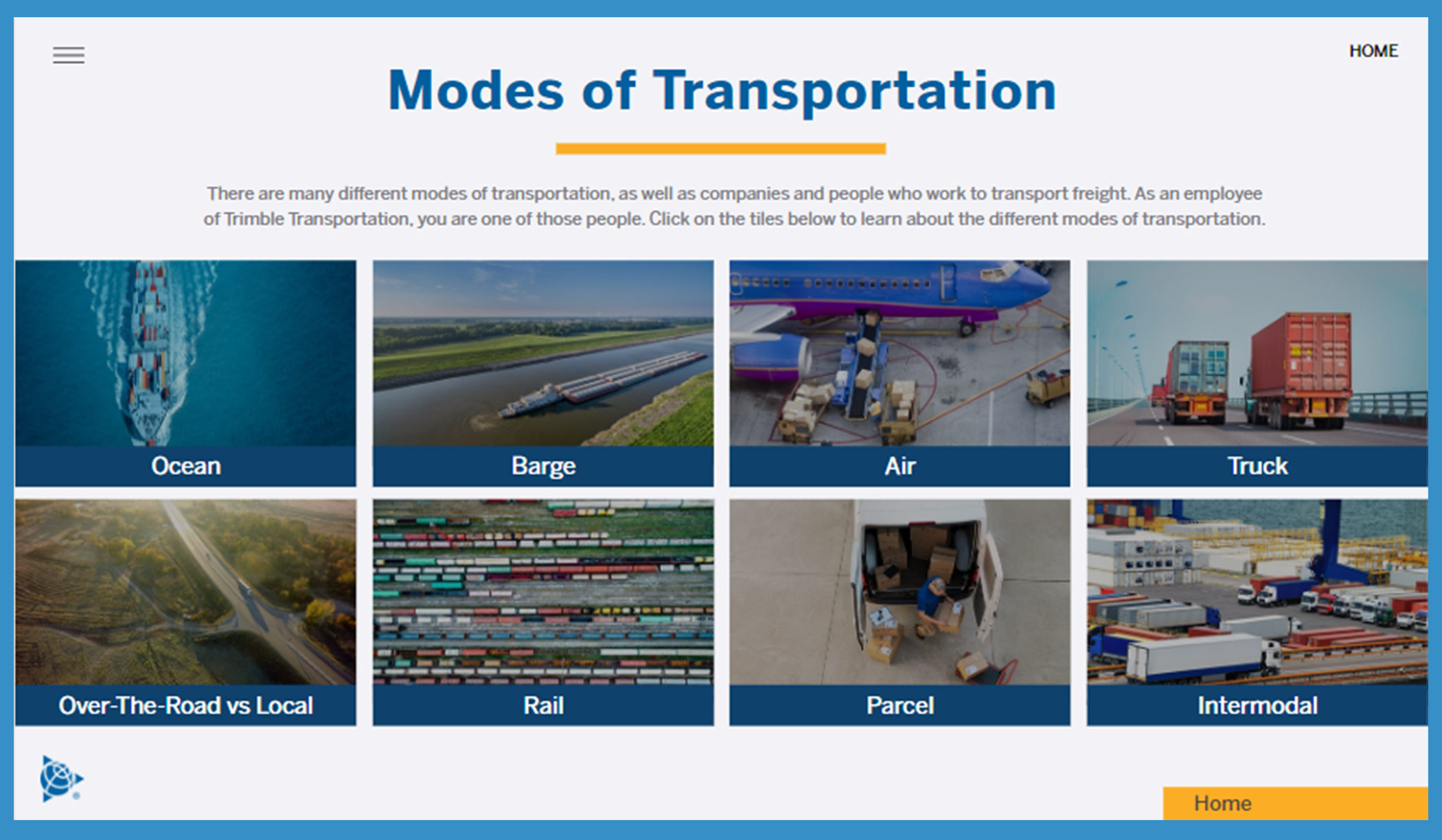 HOME

Modes of Transportation

There are many different modes of transportation, as well as companies and people who work to transport freight. As an employee of Trimble Transportation, you are one of those people. Click on the tiles below to learn about the different modes of transportation.

Ocean

Barge

Air

Truck

Over-The-Road vs Local

Rail

Parcel

Intermodal

Home